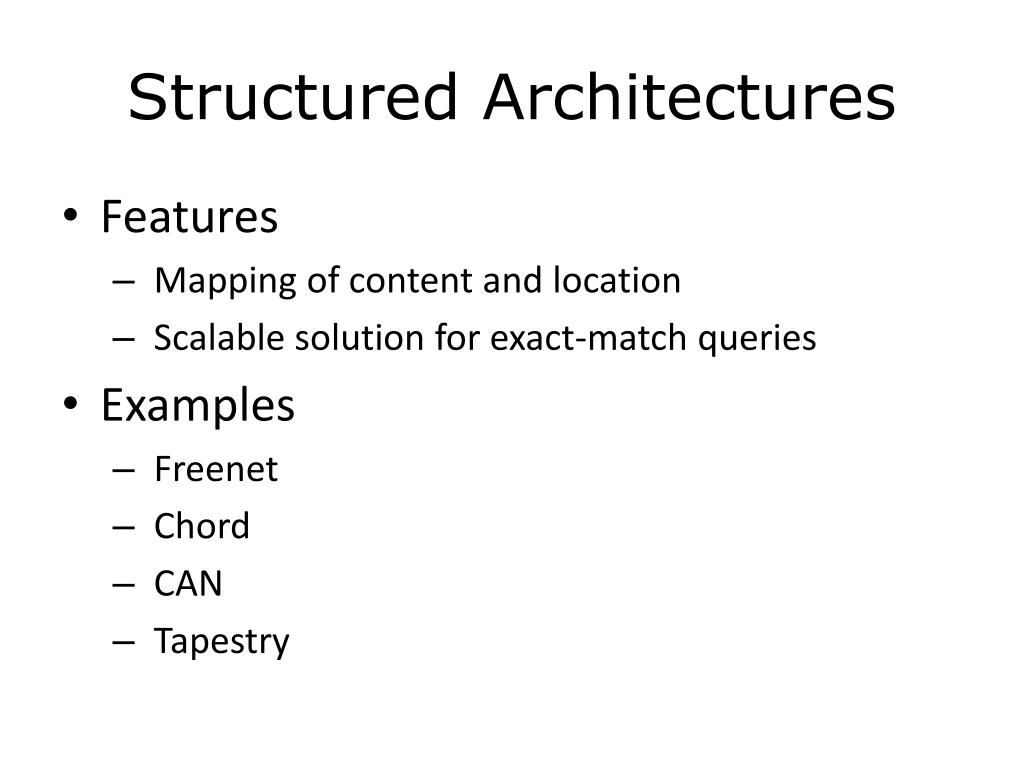 Structured Architectures

• Features
– Mapping of content and location
– Scalable solution for exact-match queries
• Examples
– Freenet
– Chord
– CAN
– Tapestry